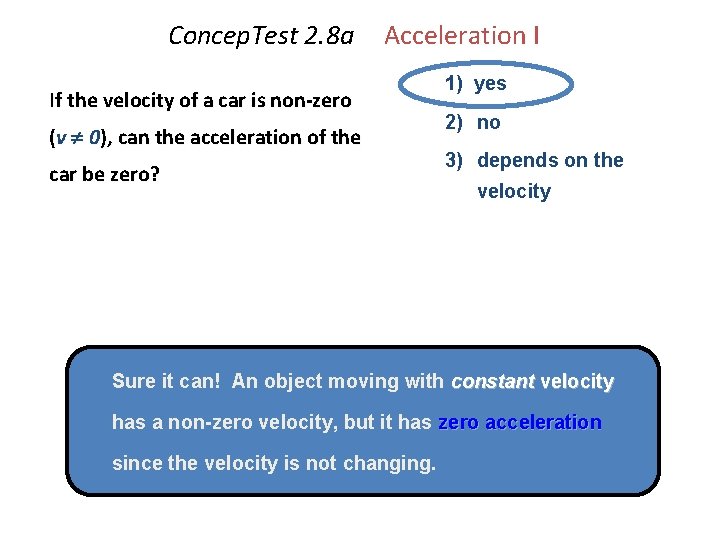 ConcepTest 2.8a Acceleration I

If the velocity of a car is non-zero ($v \neq 0$), can the acceleration of the car be zero?

1) yes

2) no

3) depends on the velocity

Sure it can! An object moving with constant velocity has a non-zero velocity, but it has zero acceleration since the velocity is not changing.